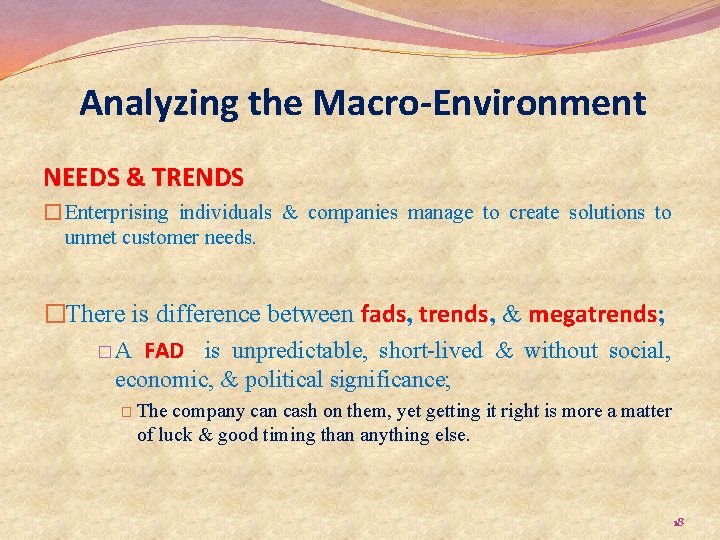 Analyzing the Macro-Environment

NEEDS & TRENDS

□ Enterprising individuals & companies manage to create solutions to unmet customer needs.

□ There is difference between fads, trends, & megatrends;

□ A FAD is unpredictable, short-lived & without social, economic, & political significance;

□ The company can cash on them, yet getting it right is more a matter of luck & good timing than anything else.

18